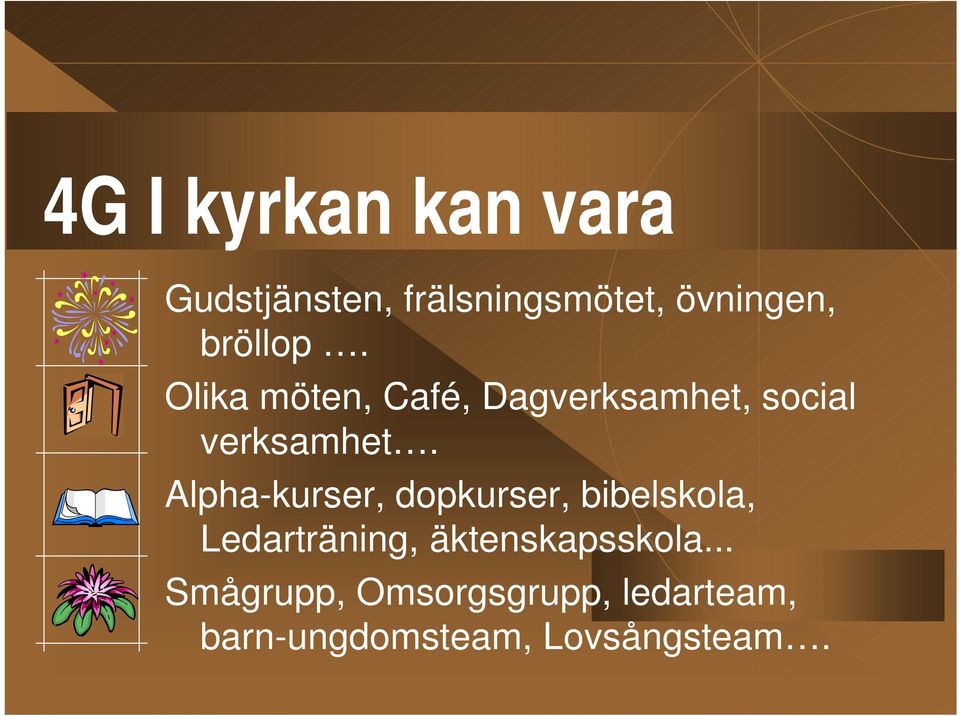 4G I kyrkan kan vara

Gudstjänsten, frälsningsmötet, övningen, bröllop ….

Olika möten, Café, Dagverksamhet, social verksamhet….

Alpha-kurser, dopkurser, bibelskola, Ledarträning, äktenskapsskola...

Smågrupp, Omsorgsgrupp, ledarteam, barn-ungdomsteam, Lovsångsteam….